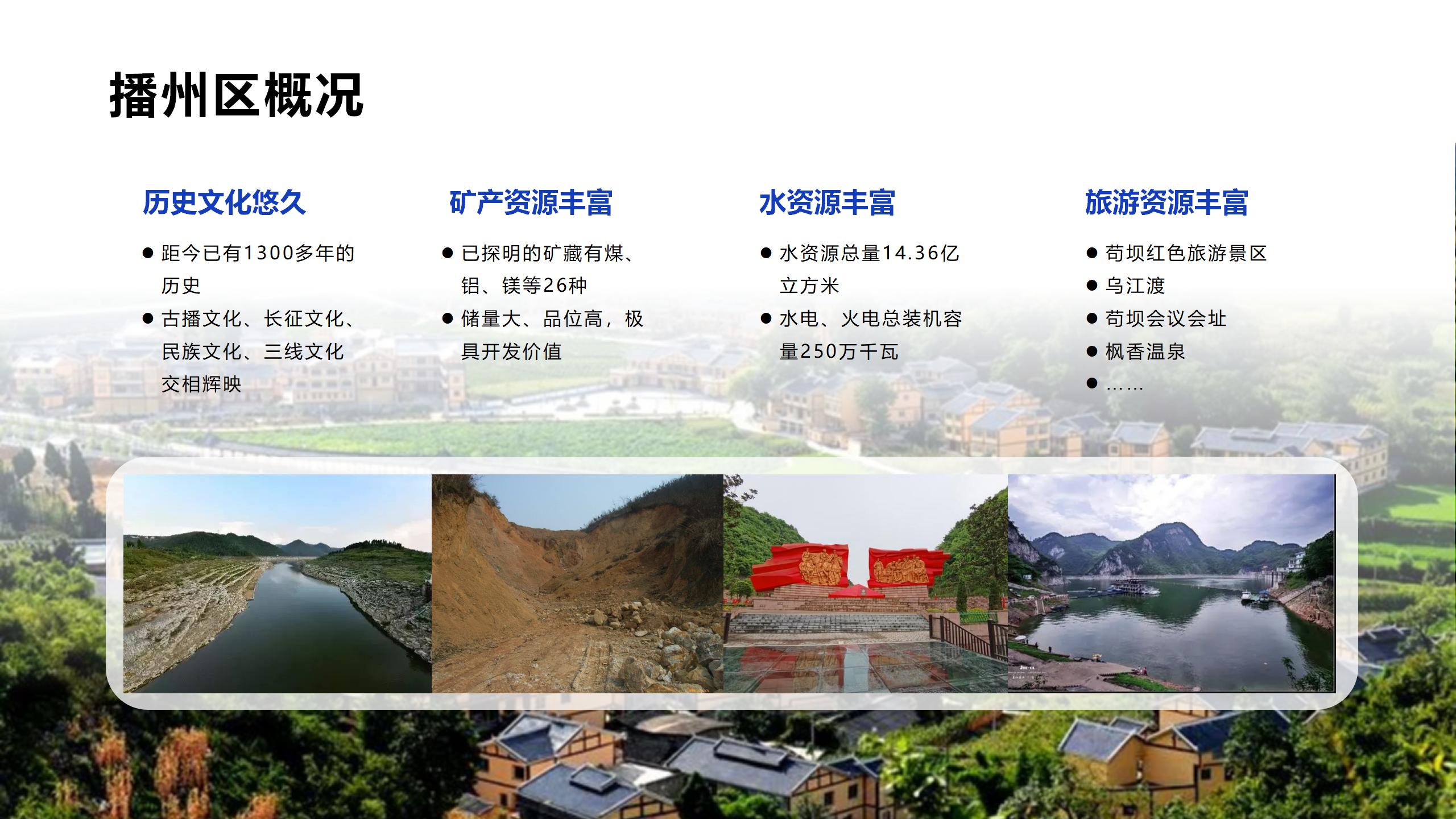 播州区概况

历史文化悠久

● 距今已有1300多年的历史
● 古播文化、长征文化、民族文化、三线文化交相辉映

矿产资源丰富

● 已探明的矿藏有煤、铝、镁等26种
● 储量大、品位高，极具开发价值

水资源丰富

● 水资源总量14.36亿立方米
● 水电、火电总装机容量250万千瓦

旅游资源丰富

● 苟坝红色旅游景区
● 乌江渡
● 苟坝会议会址
● 枫香温泉
● ……